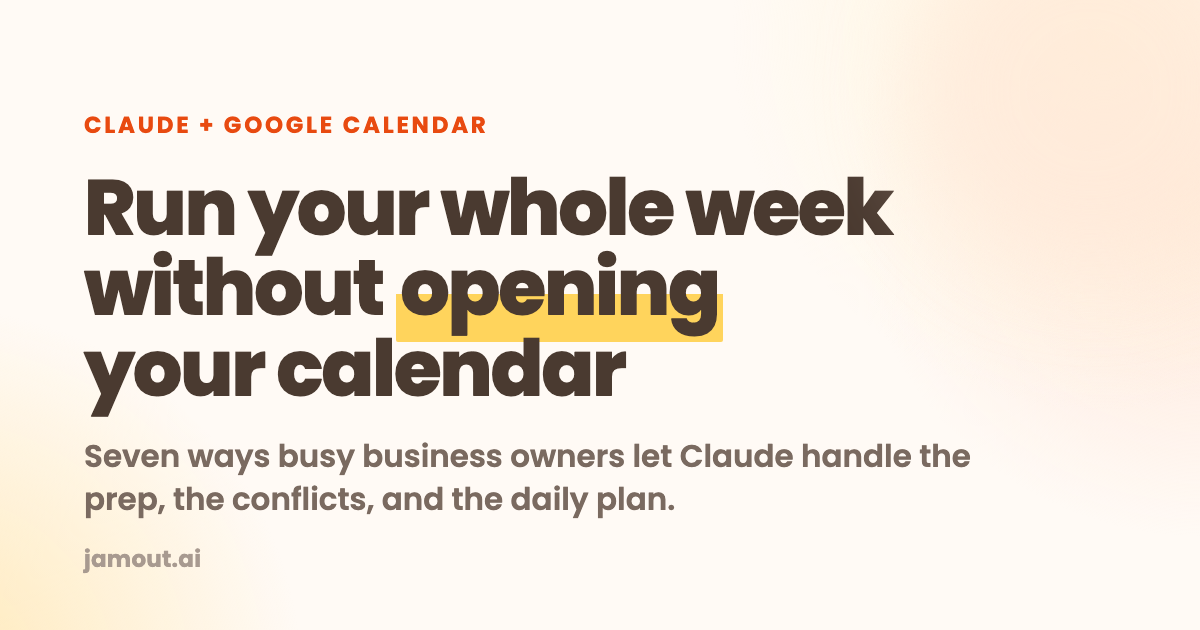 CLAUDE + GOOGLE CALENDAR

Run your whole week without opening your calendar

Seven ways busy business owners let Claude handle the prep, the conflicts, and the daily plan.

jamout.ai